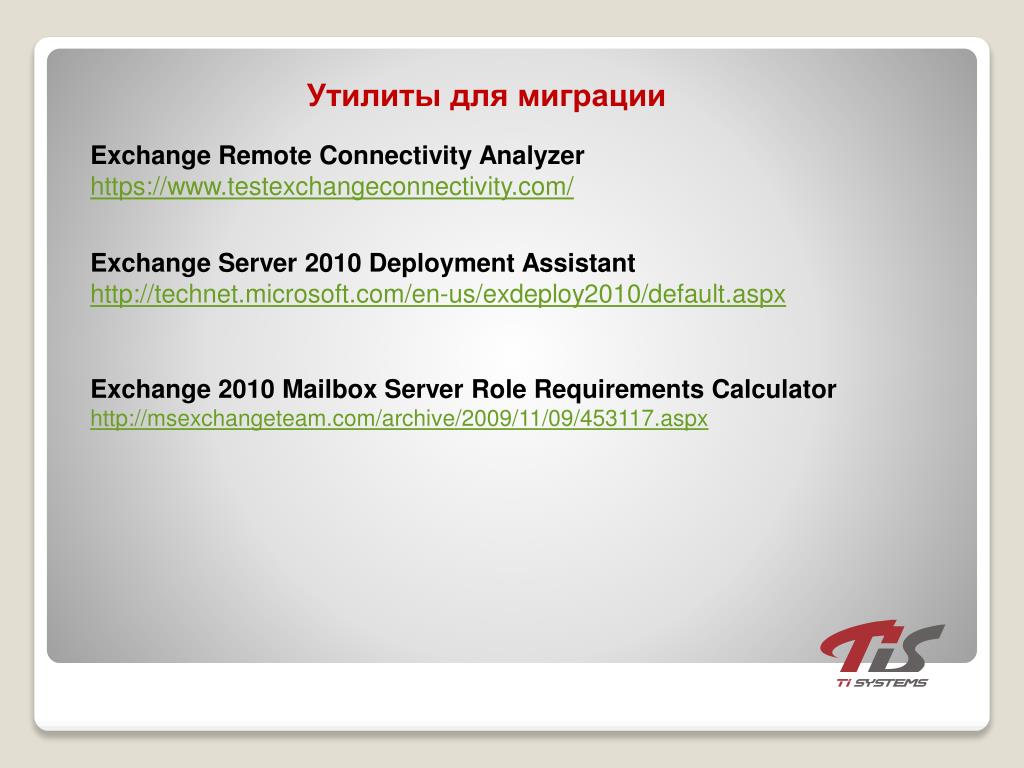 Утилиты для миграции

Exchange Remote Connectivity Analyzer
https://www.testexchangeconnectivity.com/

Exchange Server 2010 Deployment Assistant
http://technet.microsoft.com/en-us/exdeploy2010/default.aspx

Exchange 2010 Mailbox Server Role Requirements Calculator
http://msexchangeteam.com/archive/2009/11/09/453117.aspx

TiS
Ti SYSTEMS